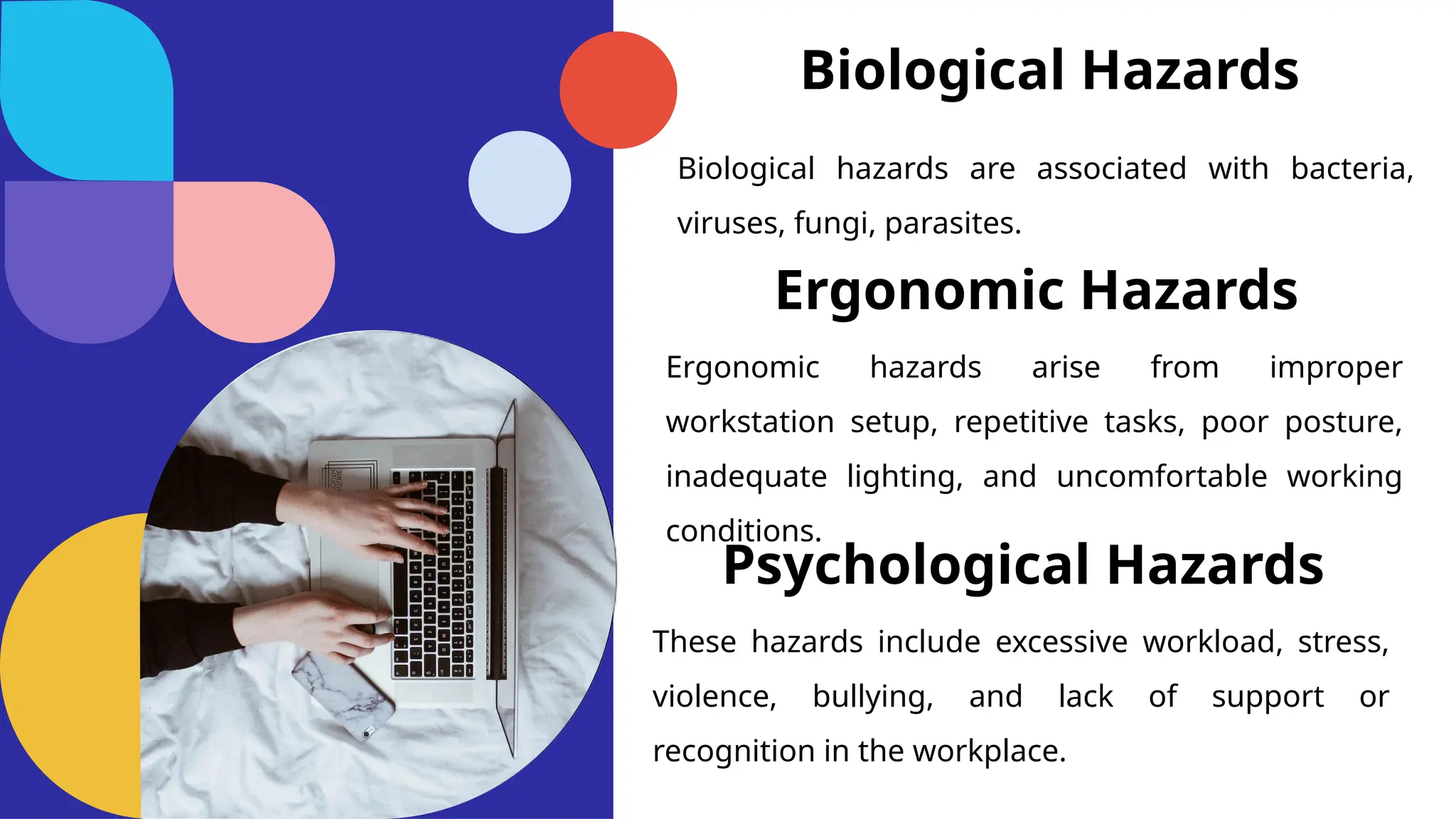 Biological Hazards

Biological hazards are associated with bacteria, viruses, fungi, parasites.

Ergonomic Hazards

Ergonomic hazards arise from improper workstation setup, repetitive tasks, poor posture, inadequate lighting, and uncomfortable working conditions.

Psychological Hazards

These hazards include excessive workload, stress, violence, bullying, and lack of support or recognition in the workplace.